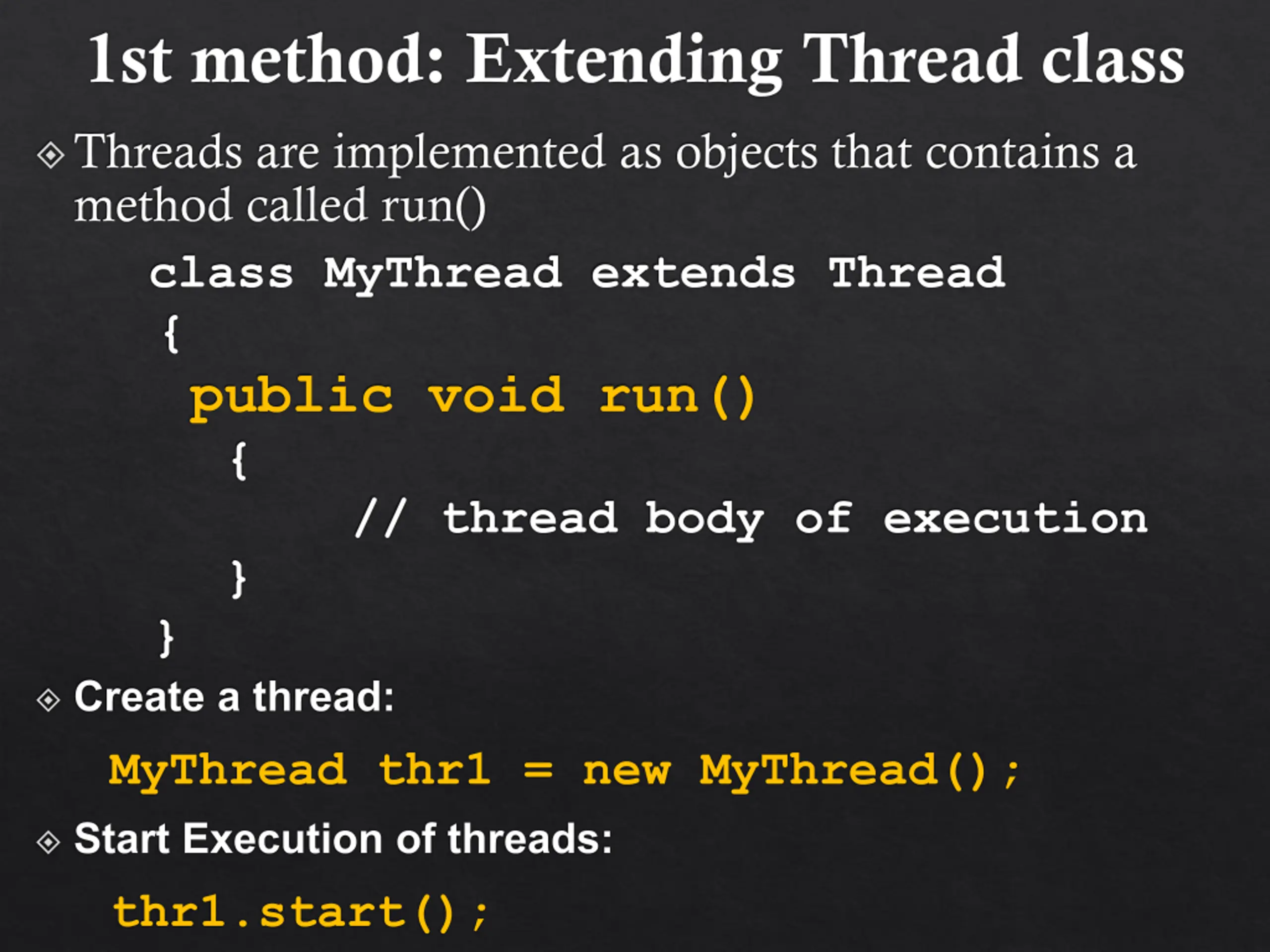 1st method: Extending Thread class

Threads are implemented as objects that contains a method called run()

class MyThread extends Thread
{
public void run()
{
// thread body of execution
}
}

Create a thread:

MyThread thr1 = new MyThread();

Start Execution of threads:

thr1.start();